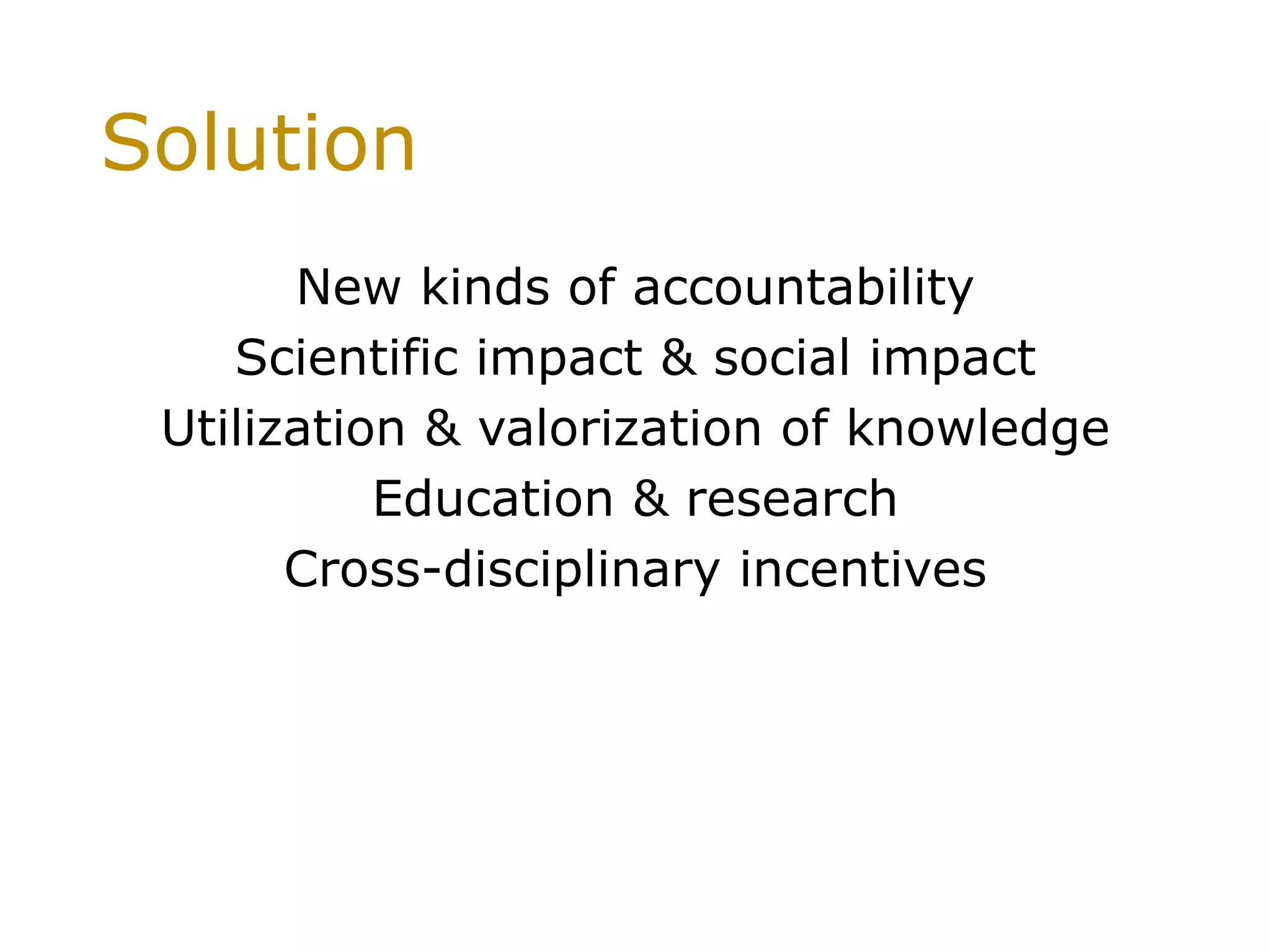 Solution

New kinds of accountability
Scientific impact & social impact
Utilization & valorization of knowledge
Education & research
Cross-disciplinary incentives